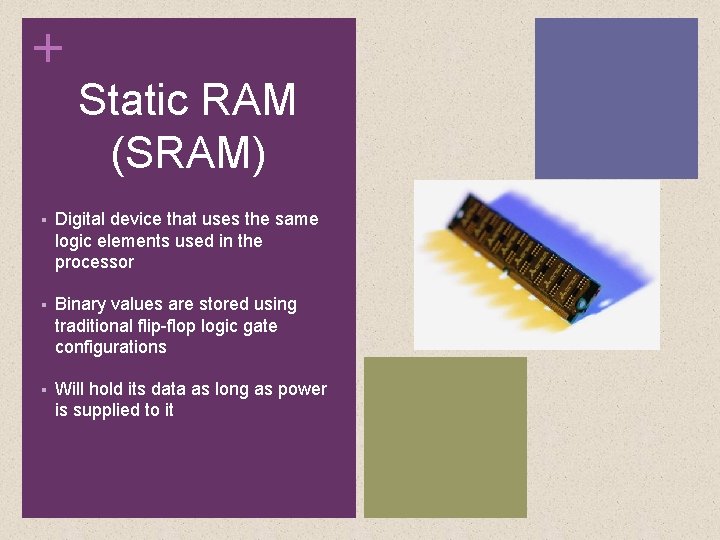 +

Static RAM (SRAM)

▪ Digital device that uses the same logic elements used in the processor

▪ Binary values are stored using traditional flip-flop logic gate configurations

▪ Will hold its data as long as power is supplied to it